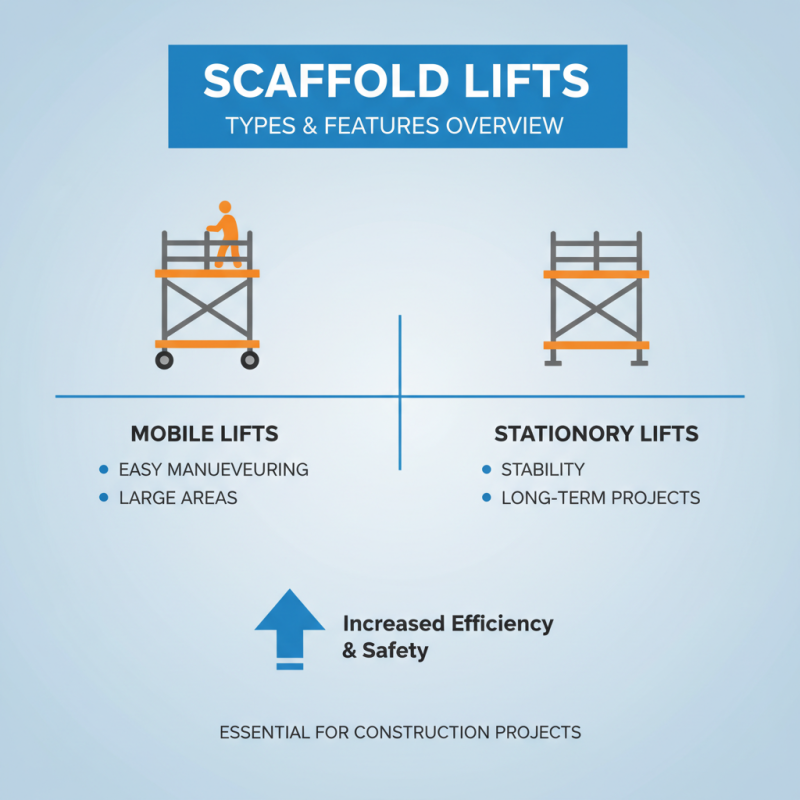 SCAFFOLD LIFTS
TYPES & FEATURES OVERVIEW

MOBILE LIFTS
• EASY MANUEVEURING
• LARGE AREAS

STATIONORY LIFTS
• STABILITY
• LONG-TERM PROJECTS

Increased Efficiency & Safety

ESSENTIAL FOR CONSTRUCTION PROJECTS